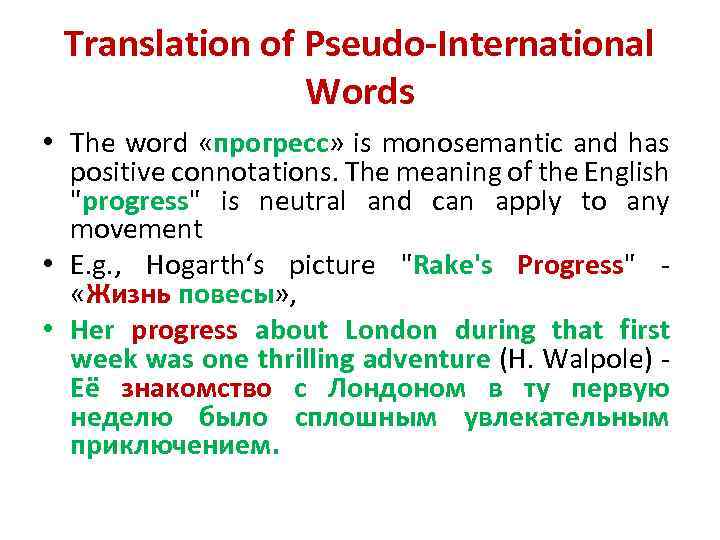 Translation of Pseudo-International Words

• The word «прогресс» is monosemantic and has positive connotations. The meaning of the English "progress" is neutral and can apply to any movement

• E.g., Hogarth‘s picture "Rake's Progress" - «Жизнь повесы»,

• Her progress about London during that first week was one thrilling adventure (H. Walpole) - Её знакомство с Лондоном в ту первую неделю было сплошным увлекательным приключением.